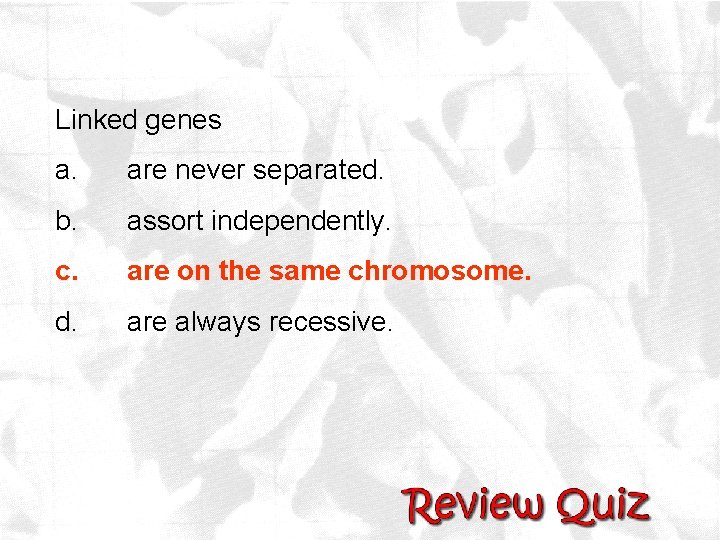 Linked genes

a. are never separated.

b. assort independently.

c. are on the same chromosome.

d. are always recessive.

Review Quiz